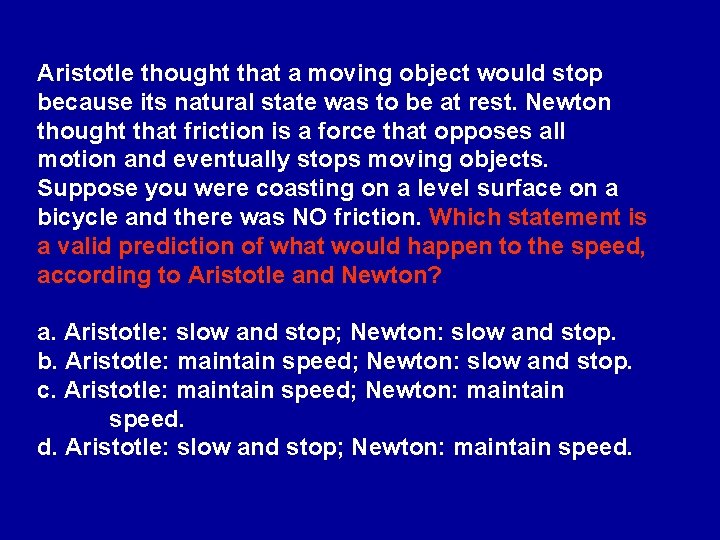 Aristotle thought that a moving object would stop because its natural state was to be at rest. Newton thought that friction is a force that opposes all motion and eventually stops moving objects. Suppose you were coasting on a level surface on a bicycle and there was NO friction. Which statement is a valid prediction of what would happen to the speed, according to Aristotle and Newton?

a. Aristotle: slow and stop; Newton: slow and stop.
b. Aristotle: maintain speed; Newton: slow and stop.
c. Aristotle: maintain speed; Newton: maintain speed.
d. Aristotle: slow and stop; Newton: maintain speed.